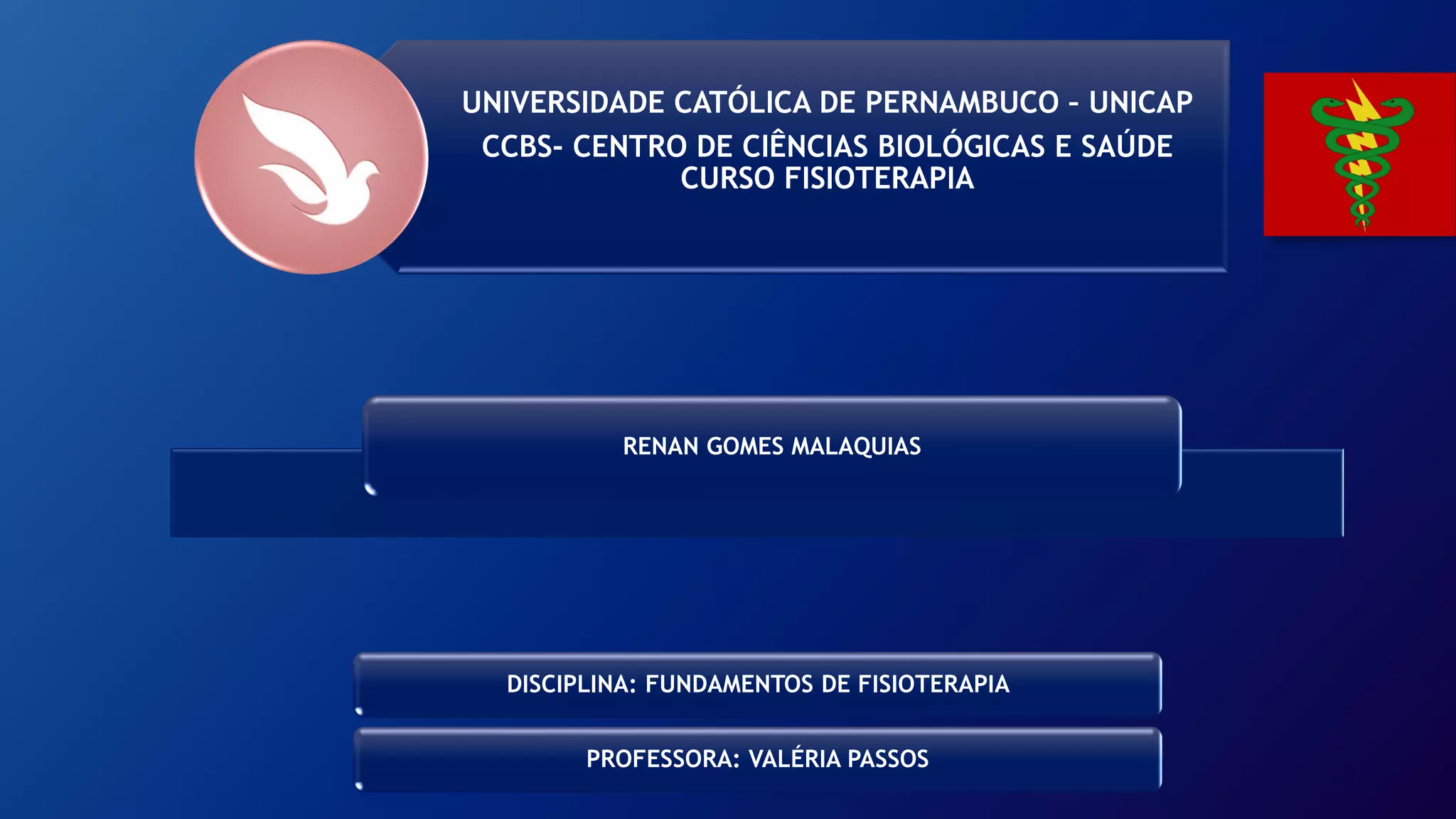 UNIVERSIDADE CATÓLICA DE PERNAMBUCO - UNICAP
CCBS- CENTRO DE CIÊNCIAS BIOLÓGICAS E SAÚDE
CURSO FISIOTERAPIA

RENAN GOMES MALAQUIAS

DISCIPLINA: FUNDAMENTOS DE FISIOTERAPIA

PROFESSORA: VALÉRIA PASSOS